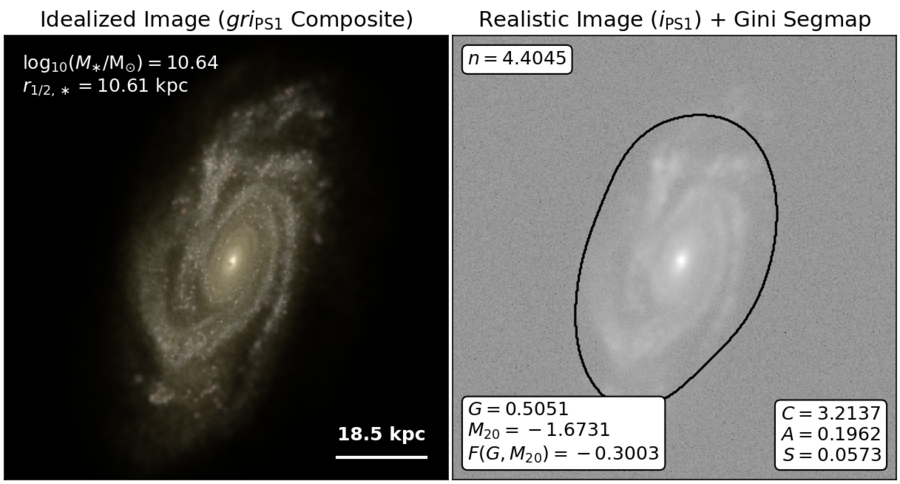 Idealized Image ($gri_{\mathrm{PS1}}$ Composite)

$\log_{10}(M_*/\mathrm{M}_\odot) = 10.64$
$r_{1/2,*} = 10.61$ kpc

18.5 kpc

Realistic Image ($i_{\mathrm{PS1}}$) + Gini Segmap

$n = 4.4045$

$G = 0.5051$
$M_{20} = -1.6731$
$F(G, M_{20}) = -0.3003$

$C = 3.2137$
$A = 0.1962$
$S = 0.0573$